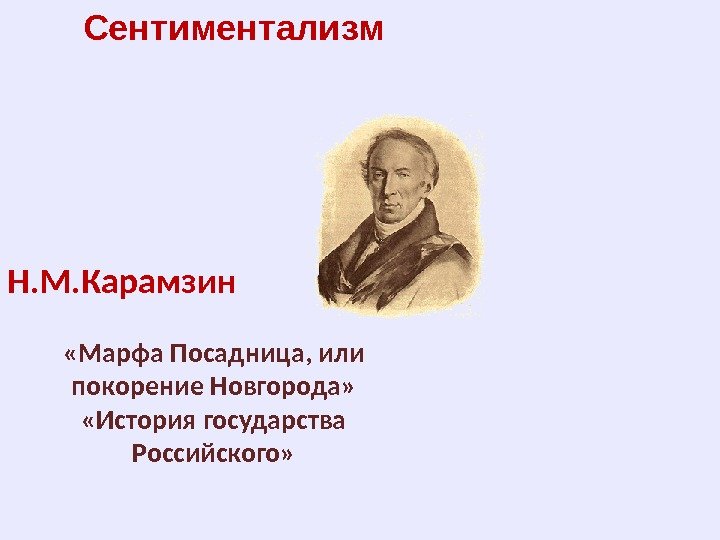 Сентиментализм

Н.М.Карамзин

«Марфа Посадница, или покорение Новгорода»
«История государства Российского»